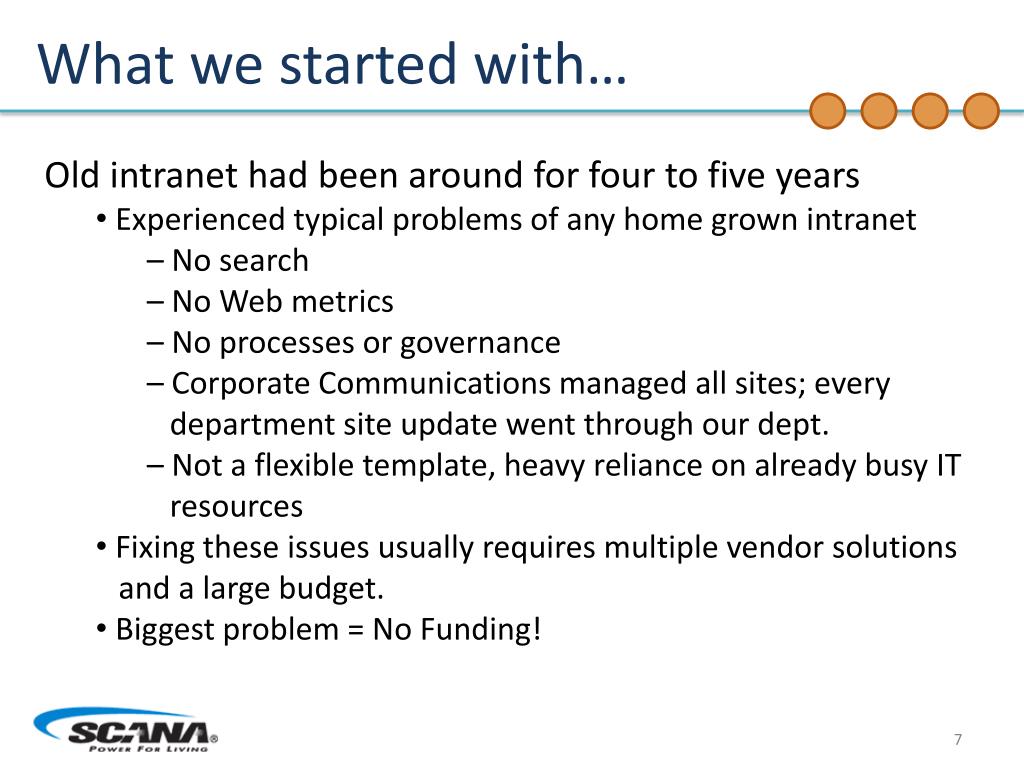 What we started with…

Old intranet had been around for four to five years

• Experienced typical problems of any home grown intranet
– No search
– No Web metrics
– No processes or governance
– Corporate Communications managed all sites; every department site update went through our dept.
– Not a flexible template, heavy reliance on already busy IT resources

• Fixing these issues usually requires multiple vendor solutions and a large budget.

• Biggest problem = No Funding!

SCANA®
POWER FOR LIVING

7